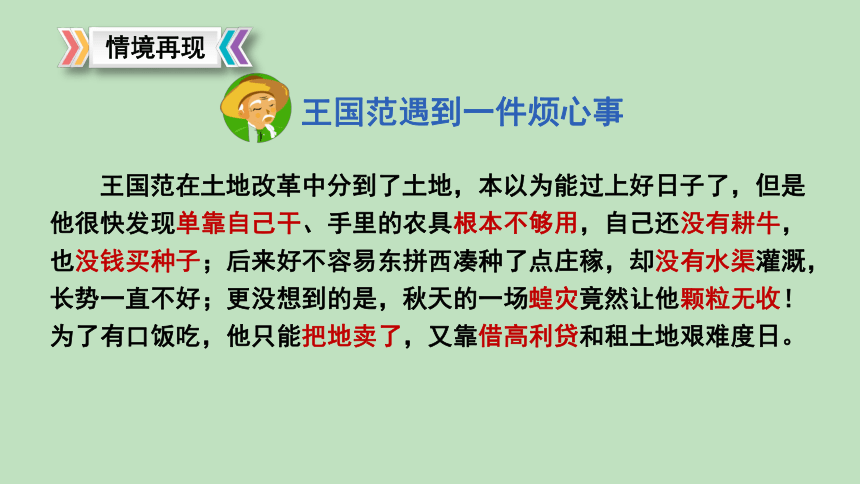 情境再现

王国范遇到一件烦心事

王国范在土地改革中分到了土地，本以为能过上好日子了，但是他很快发现单靠自己干、手里的农具根本不够用，自己还没有耕牛，也没钱买种子；后来好不容易东拼西凑种了点庄稼，却没有水渠灌溉，长势一直不好；更没想到的是，秋天的一场蝗灾竟然让他颗粒无收！为了有口饭吃，他只能把地卖了，又靠借高利贷和租土地艰难度日。